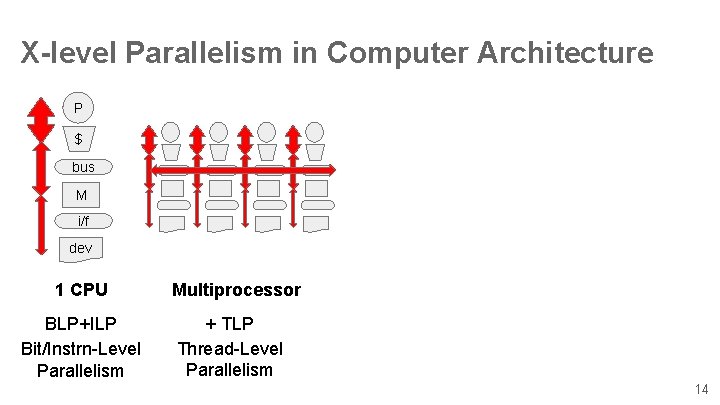 X-level Parallelism in Computer Architecture

P
$
bus
M
i/f
dev

1 CPU

BLP+ILP
Bit/Instrn-Level Parallelism

Multiprocessor

+ TLP
Thread-Level Parallelism

14